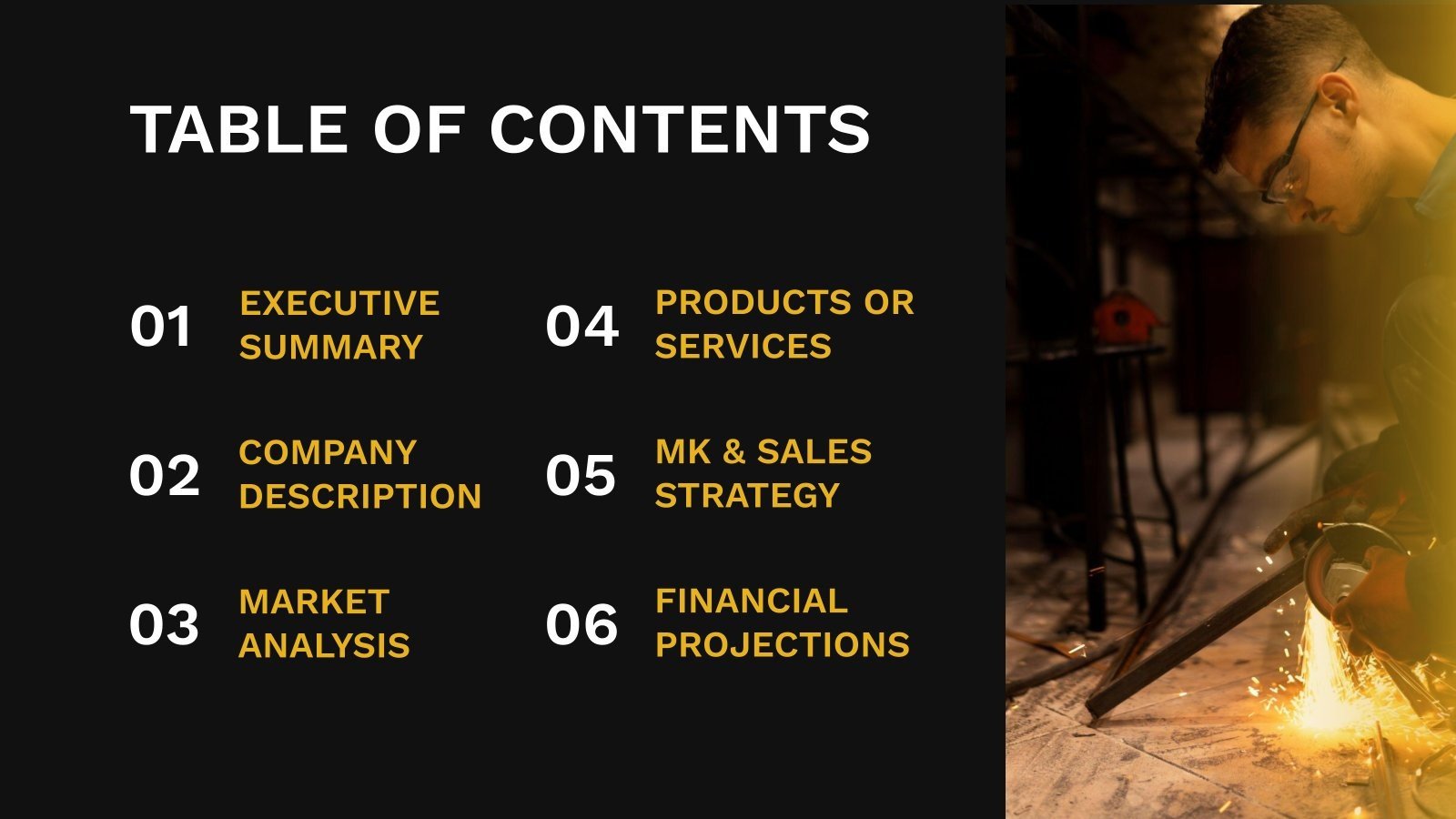 TABLE OF CONTENTS

01 EXECUTIVE SUMMARY

02 COMPANY DESCRIPTION

03 MARKET ANALYSIS

04 PRODUCTS OR SERVICES

05 MK & SALES STRATEGY

06 FINANCIAL PROJECTIONS